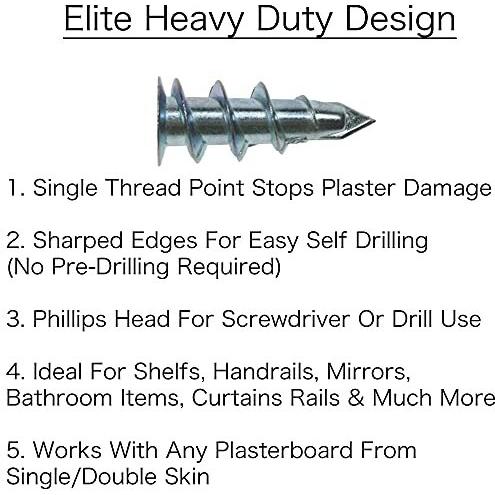 Elite Heavy Duty Design

1. Single Thread Point Stops Plaster Damage

2. Sharped Edges For Easy Self Drilling (No Pre-Drilling Required)

3. Phillips Head For Screwdriver Or Drill Use

4. Ideal For Shelfs, Handrails, Mirrors, Bathroom Items, Curtains Rails & Much More

5. Works With Any Plasterboard From Single/Double Skin